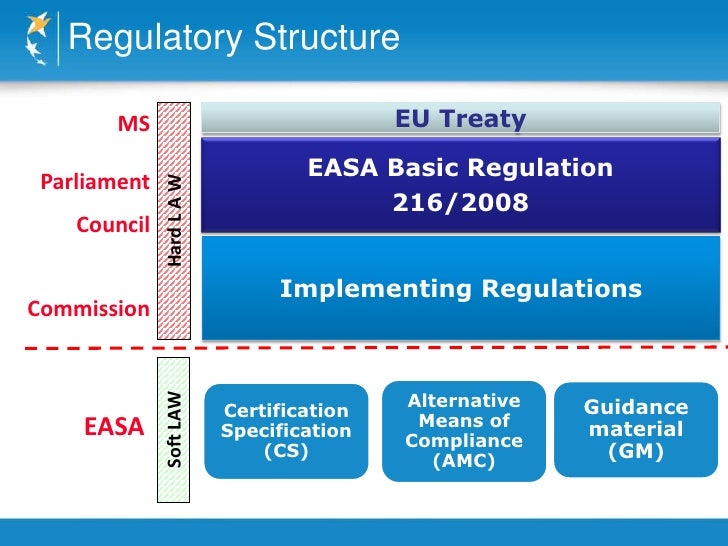 Regulatory Structure

MS

Parliament

Council

Commission

Hard L A W

EU Treaty

EASA Basic Regulation 216/2008

Implementing Regulations

EASA

Soft LAW

Certification Specification (CS)

Alternative Means of Compliance (AMC)

Guidance material (GM)